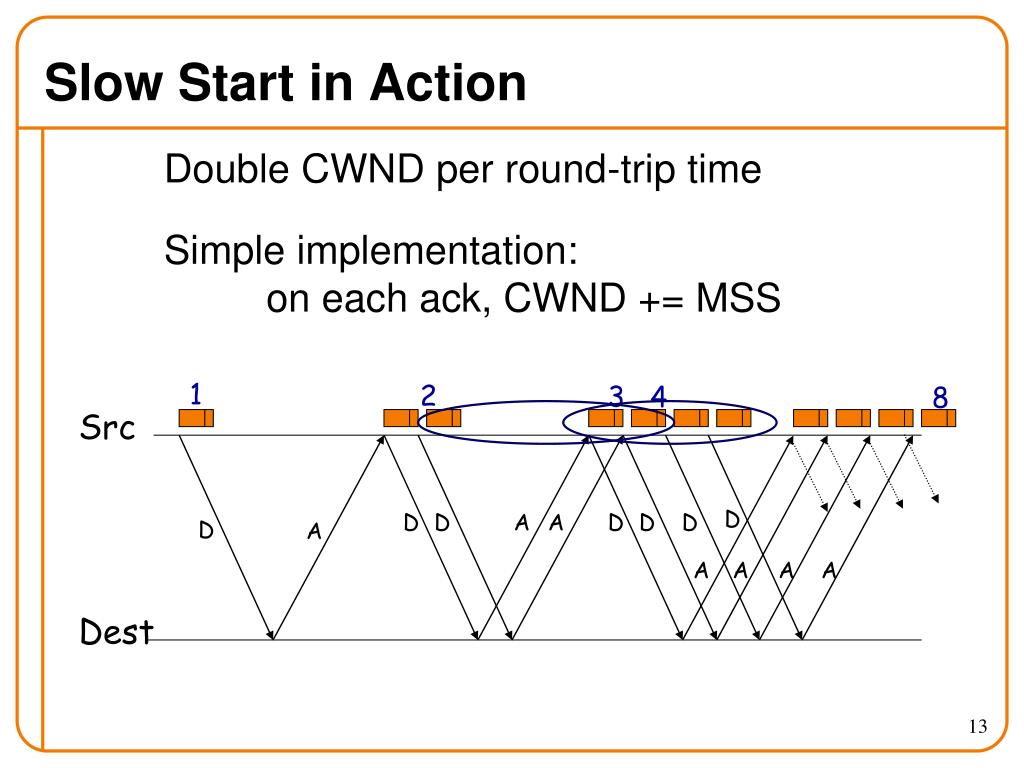 Slow Start in Action

Double CWND per round-trip time

Simple implementation:
on each ack, CWND += MSS

1 2 3 4 8

Src

D A D D A A D D D D

A A A A

Dest

13